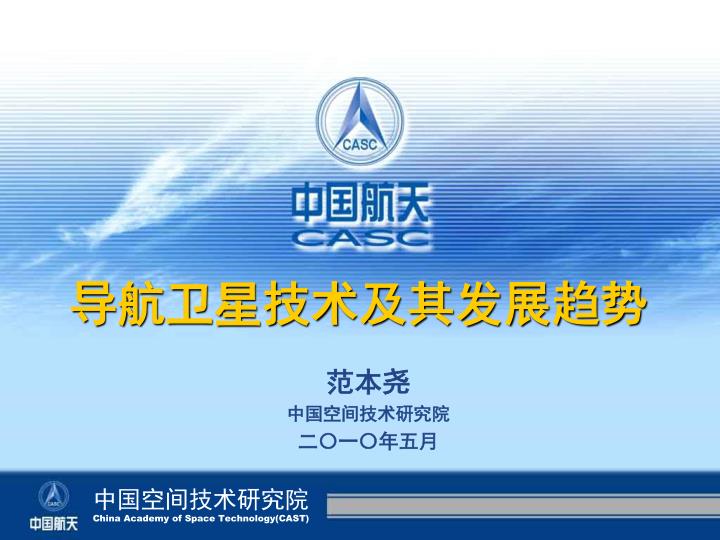 CASC

中国航天
CASC

导航卫星技术及其发展趋势

范本尧
中国空间技术研究院
二〇一〇年五月

CASC
中国航天
中国空间技术研究院
China Academy of Space Technology(CAST)